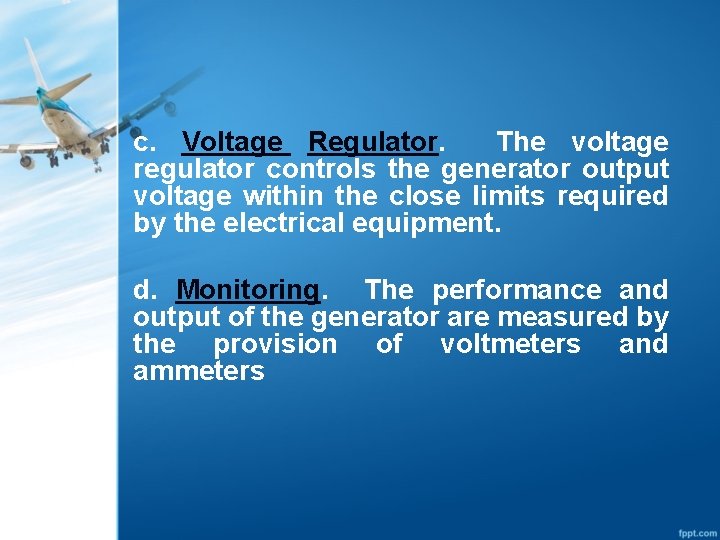 c. Voltage Regulator. The voltage regulator controls the generator output voltage within the close limits required by the electrical equipment.

d. Monitoring. The performance and output of the generator are measured by the provision of voltmeters and ammeters

fppt.com